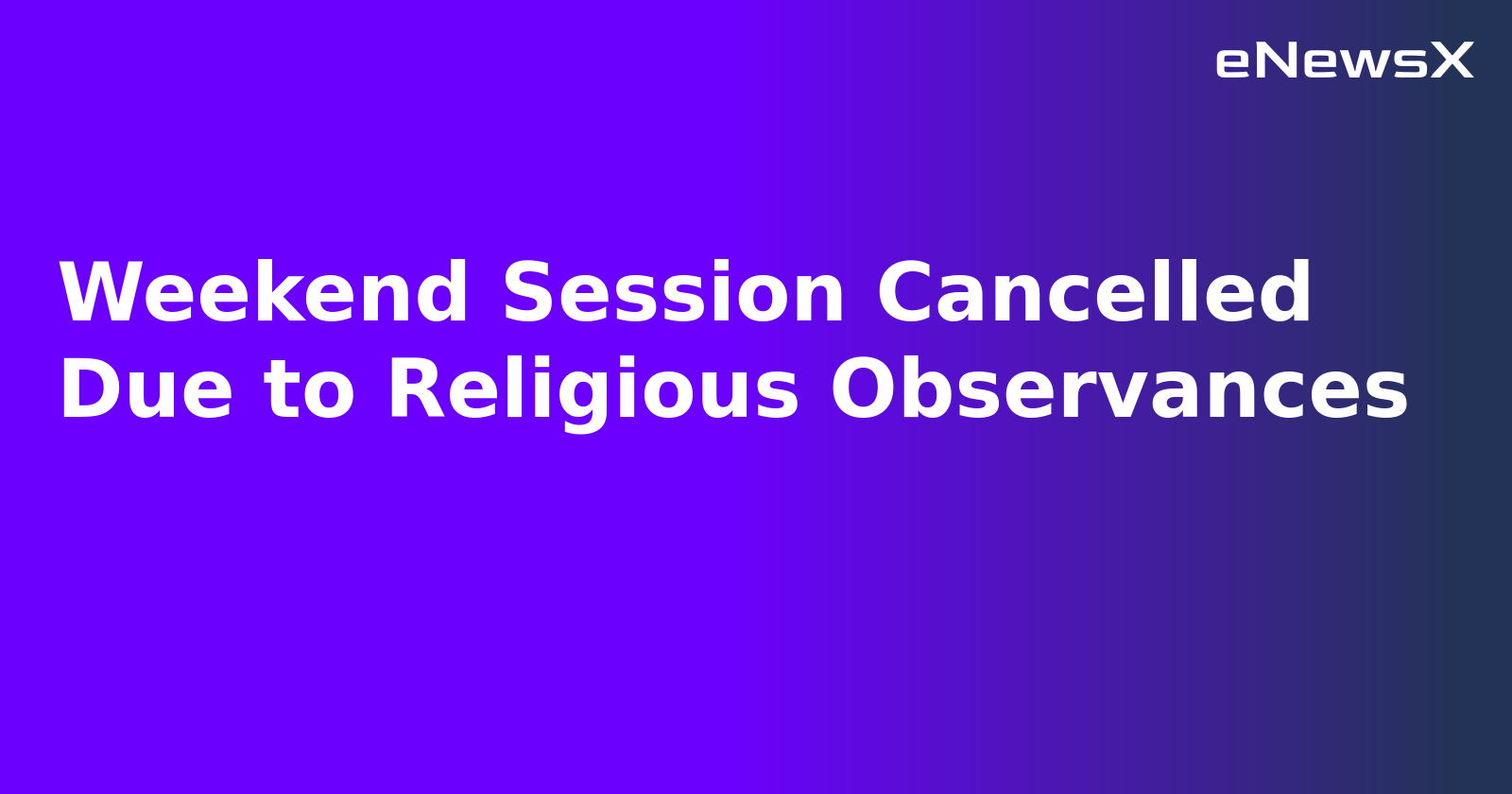 eNewsX

Weekend Session Cancelled Due to Religious Observances